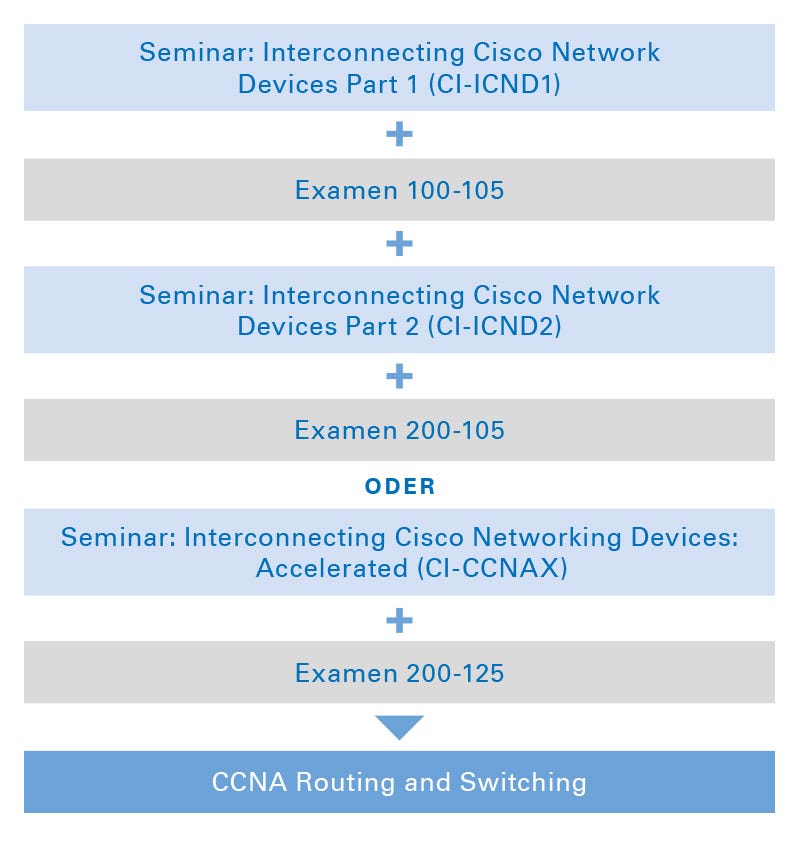 Seminar: Interconnecting Cisco Network Devices Part 1 (CI-ICND1)

+

Examen 100-105

+

Seminar: Interconnecting Cisco Network Devices Part 2 (CI-ICND2)

+

Examen 200-105

ODER

Seminar: Interconnecting Cisco Networking Devices: Accelerated (CI-CCNAX)

+

Examen 200-125

CCNA Routing and Switching